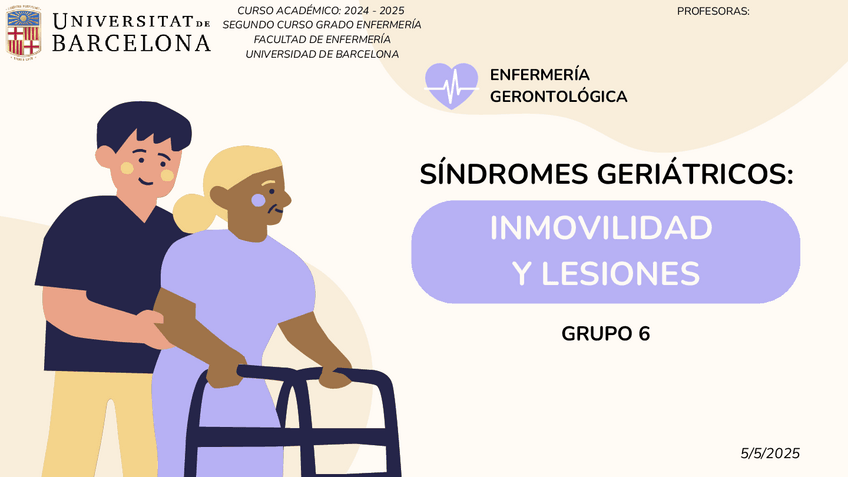 UNIVERSITAT DE BARCELONA

CURSO ACADÉMICO: 2024 - 2025
SEGUNDO CURSO GRADO ENFERMERÍA
FACULTAD DE ENFERMERÍA
UNIVERSIDAD DE BARCELONA

PROFESORAS:

ENFERMERÍA GERONTOLÓGICA

SÍNDROMES GERIÁTRICOS:

INMOVILIDAD Y LESIONES

GRUPO 6

5/5/2025